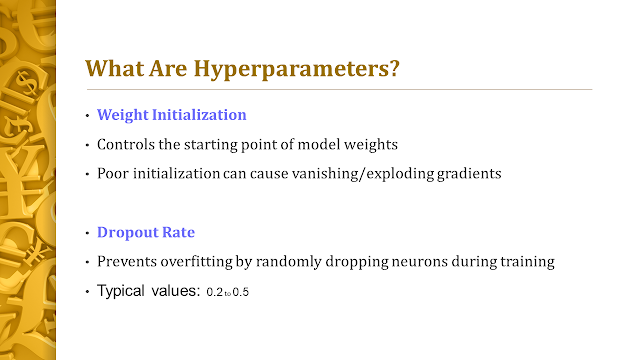 What Are Hyperparameters?

• Weight Initialization

• Controls the starting point of model weights

• Poor initialization can cause vanishing/exploding gradients

• Dropout Rate

• Prevents overfitting by randomly dropping neurons during training

• Typical values: 0.2 to 0.5